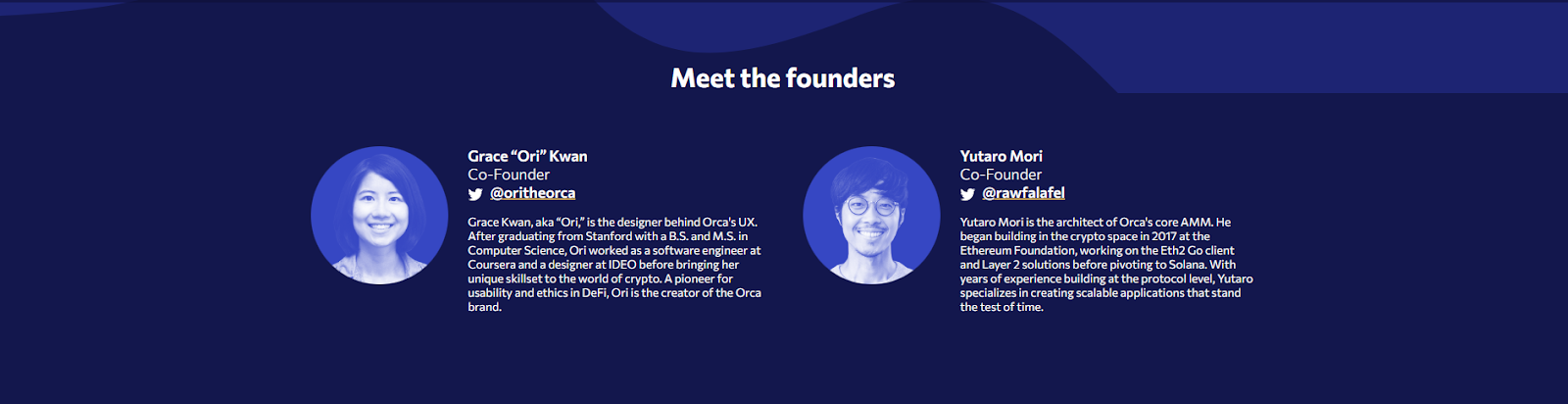 Meet the founders

Grace “Ori” Kwan
Co-Founder
@oritheorca

Grace Kwan, aka “Ori,” is the designer behind Orca's UX. After graduating from Stanford with a B.S. and M.S. in Computer Science, Ori worked as a software engineer at Coursera and a designer at IDEO before bringing her unique skillset to the world of crypto. A pioneer for usability and ethics in DeFi, Ori is the creator of the Orca brand.

Yutaro Mori
Co-Founder
@rawfalafel

Yutaro Mori is the architect of Orca's core AMM. He began building in the crypto space in 2017 at the Ethereum Foundation, working on the Eth2 Go client and Layer 2 solutions before pivoting to Solana. With years of experience building at the protocol level, Yutaro specializes in creating scalable applications that stand the test of time.